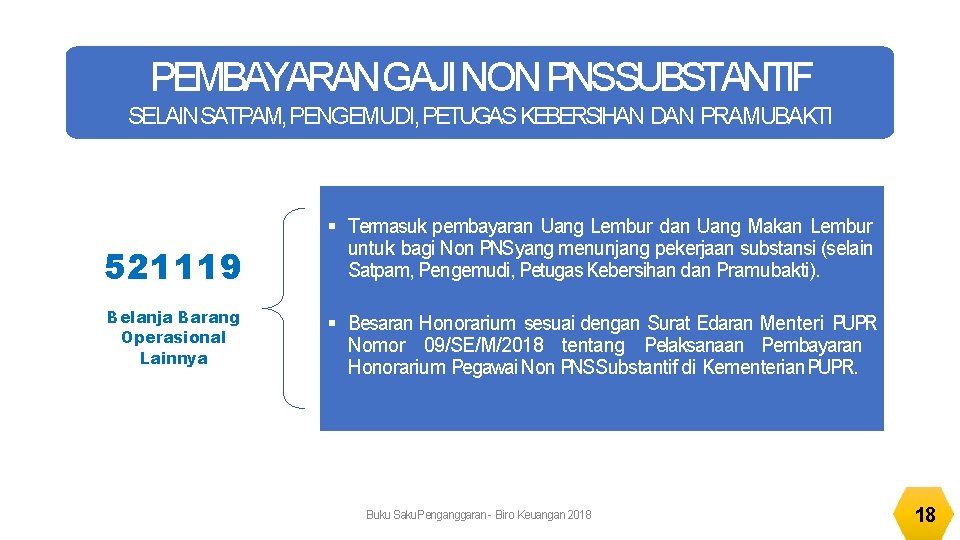 PEMBAYARAN GAJI NON PNS SUBSTANTIF

SELAIN SATPAM, PENGEMUDI, PETUGAS KEBERSIHAN DAN PRAMUBAKTI

521119

Belanja Barang Operasional Lainnya

▪ Termasuk pembayaran Uang Lembur dan Uang Makan Lembur untuk bagi Non PNS yang menunjang pekerjaan substansi (selain Satpam, Pengemudi, Petugas Kebersihan dan Pramubakti).

▪ Besaran Honorarium sesuai dengan Surat Edaran Menteri PUPR Nomor 09/SE/M/2018 tentang Pelaksanaan Pembayaran Honorarium Pegawai Non PNS Substantif di Kementerian PUPR.

Buku Saku Penganggaran - Biro Keuangan 2018

18